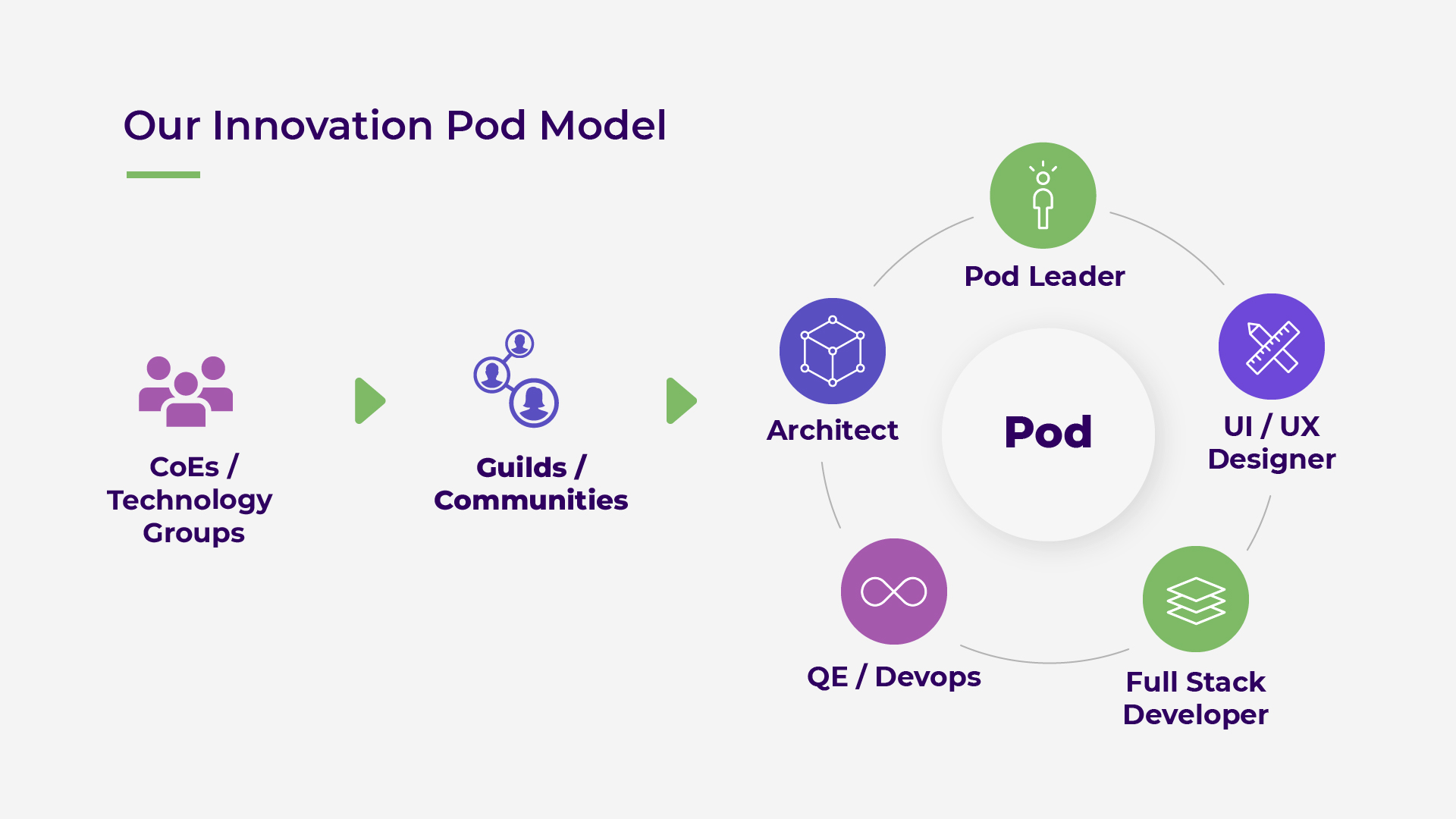 Our Innovation Pod Model

CoEs / Technology Groups

Guilds / Communities

Pod Leader

Architect

Pod

UI / UX Designer

QE / Devops

Full Stack Developer